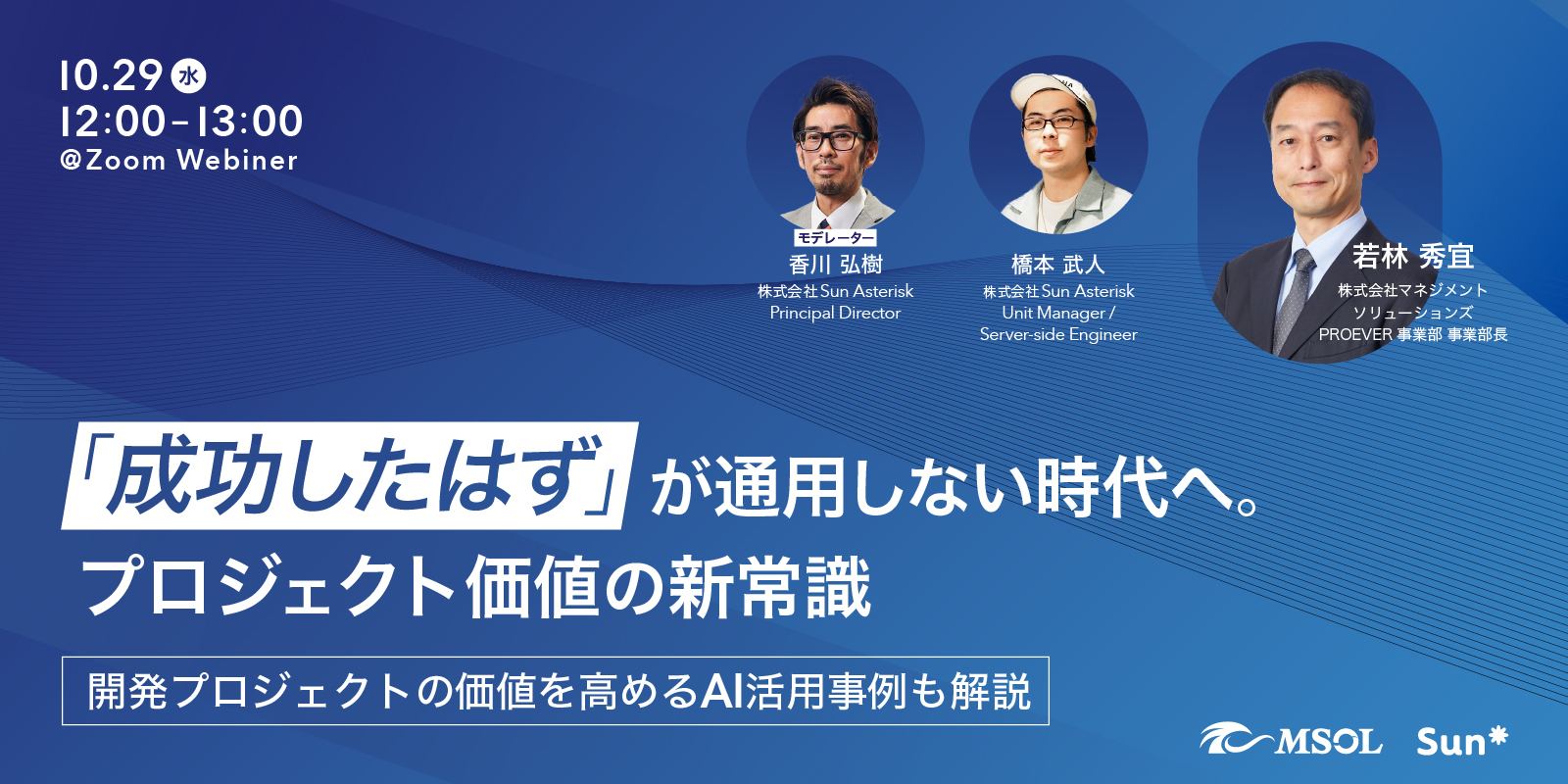 10.29 水
12:00-13:00
@Zoom Webiner

モデレーター
香川 弘樹
株式会社Sun Asterisk
Principal Director

橋本 武人
株式会社Sun Asterisk
Unit Manager /
Server-side Engineer

若林 秀宜
株式会社マネジメント
ソリューションズ
PROEVER 事業部 事業部長

「成功したはず」が通用しない時代へ。
プロジェクト価値の新常識

開発プロジェクトの価値を高めるAI活用事例も解説

MSOL Sun*